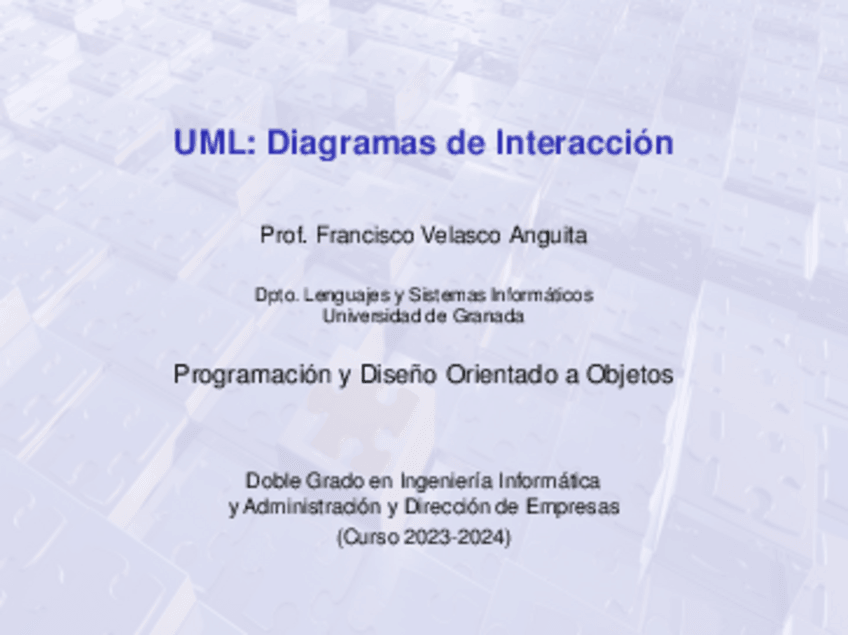 UML: Diagramas de Interacción

Prof. Francisco Velasco Anguita

Dpto. Lenguajes y Sistemas Informáticos
Universidad de Granada

Programación y Diseño Orientado a Objetos

Doble Grado en Ingeniería Informática
y Administración y Dirección de Empresas
(Curso 2023-2024)